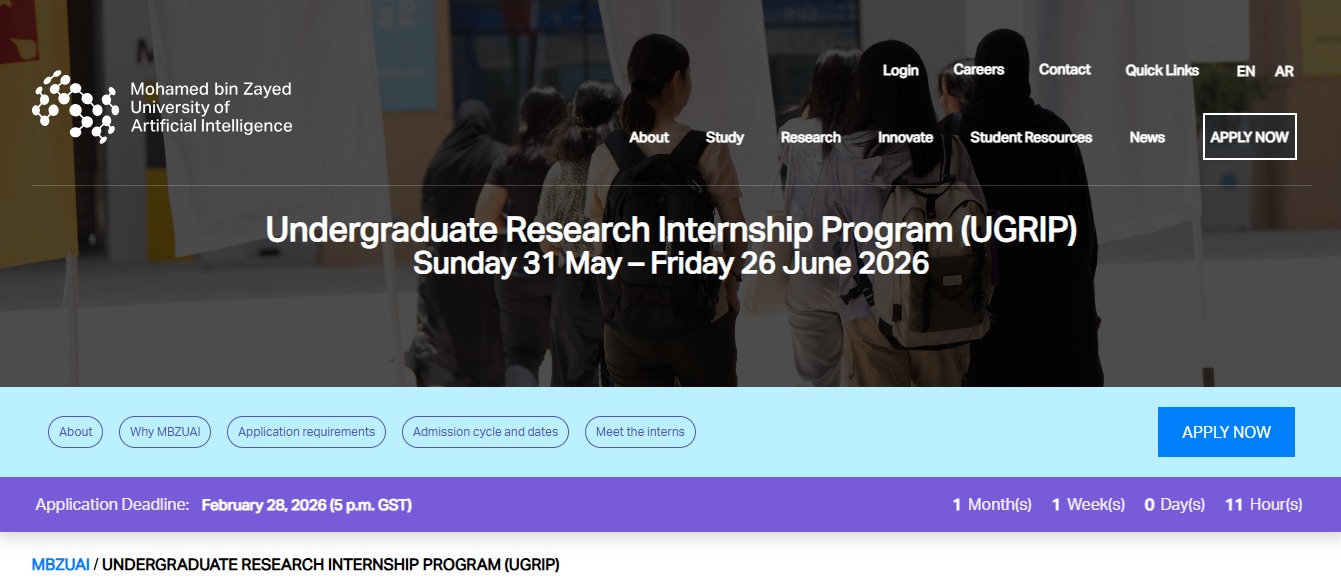 Mohamed bin Zayed University of Artificial Intelligence

Login Careers Contact Quick Links EN AR

About Study Research Innovate Student Resources News APPLY NOW

Undergraduate Research Internship Program (UGRIP)
Sunday 31 May – Friday 26 June 2026

About Why MBZUAI Application requirements Admission cycle and dates Meet the interns APPLY NOW

Application Deadline: February 28, 2026 (5 p.m. GST)

1 Month(s) 1 Week(s) 0 Day(s) 11 Hour(s)

MBZUAI / UNDERGRADUATE RESEARCH INTERNSHIP PROGRAM (UGRIP)